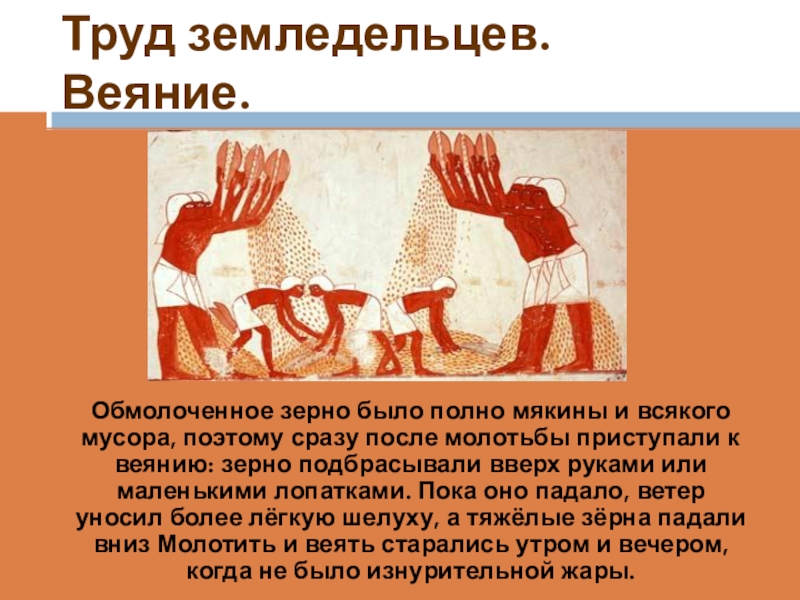 Труд земледельцев. Веяние.

Обмолоченное зерно было полно мякины и всякого мусора, поэтому сразу после молотьбы приступали к веянию: зерно подбрасывали вверх руками или маленькими лопатками. Пока оно падало, ветер уносил более лёгкую шелуху, а тяжёлые зёрна падали вниз Молотить и веять старались утром и вечером, когда не было изнурительной жары.